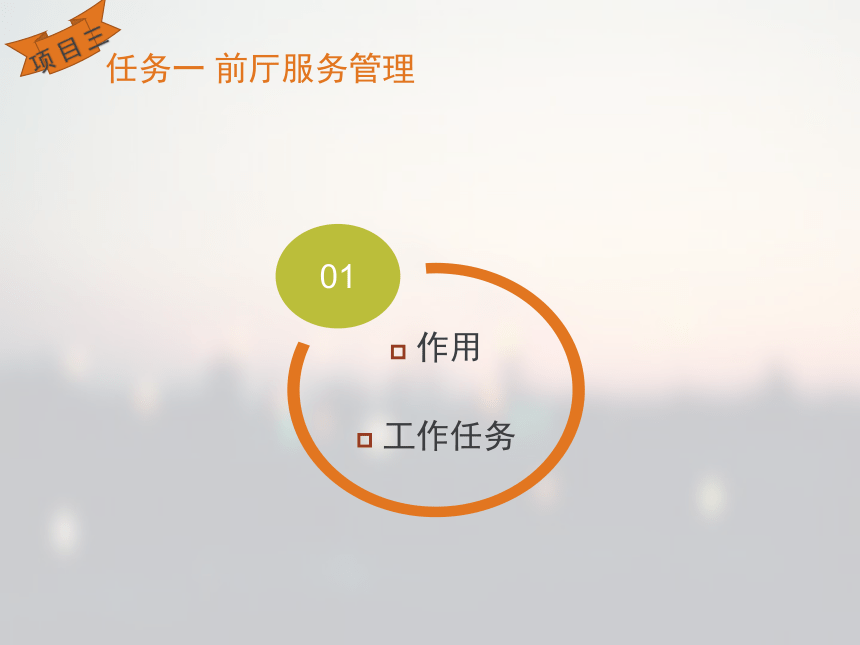 项目三

任务一 前厅服务管理

01

作用

工作任务